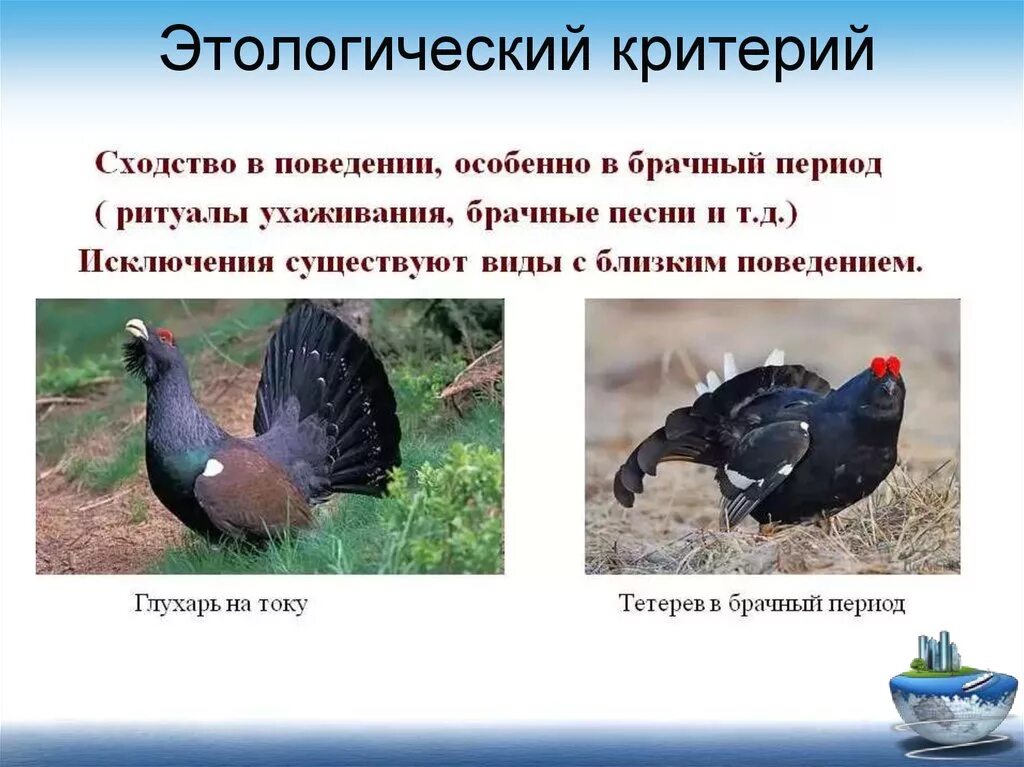 Этологический критерий

Сходство в поведении, особенно в брачный период ( ритуалы ухаживания, брачные песни и т.д.)
Исключения существуют виды с близким поведением.

Глухарь на току

Тетерев в брачный период